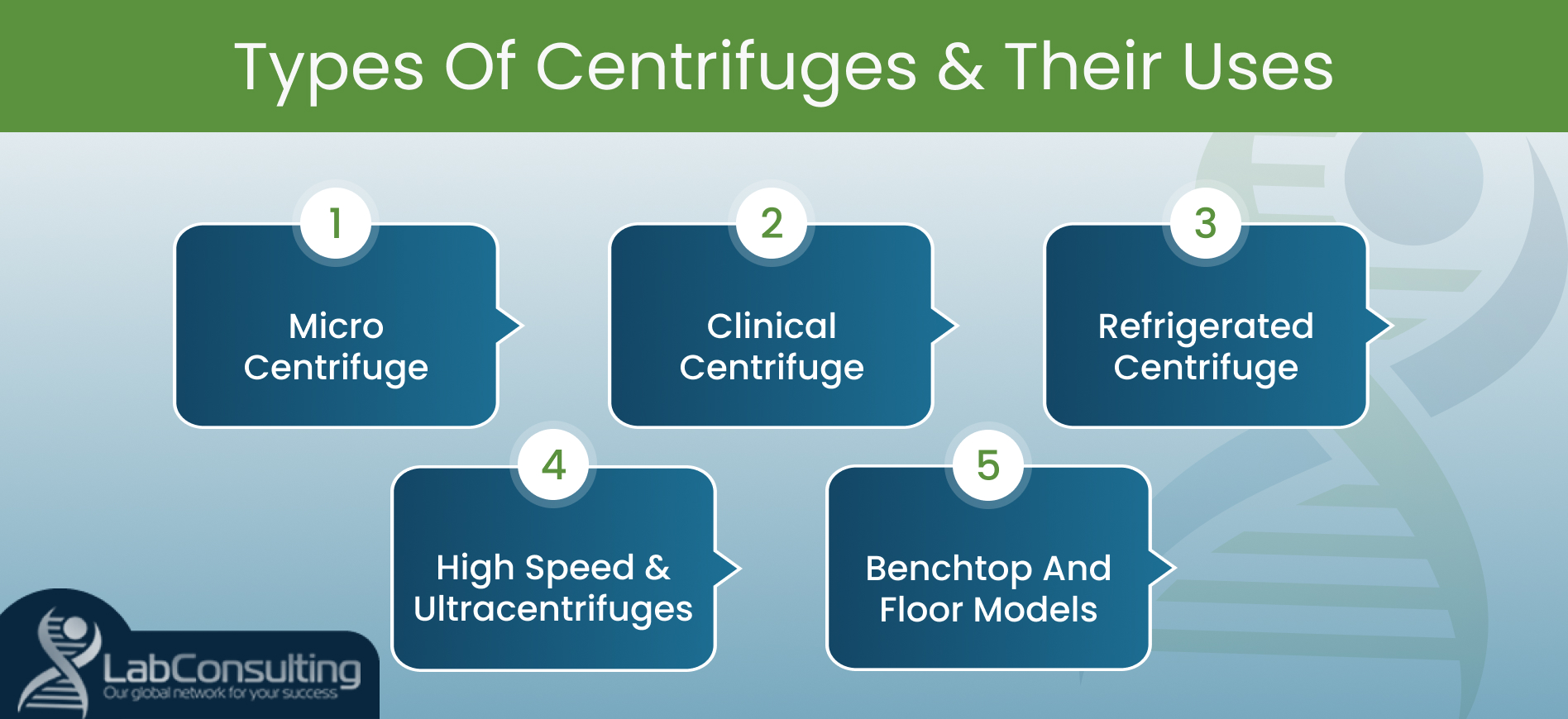 Types Of Centrifuges & Their Uses

1
Micro Centrifuge

2
Clinical Centrifuge

3
Refrigerated Centrifuge

4
High Speed & Ultracentrifuges

5
Benchtop And Floor Models

LabConsulting
Our global network for your success